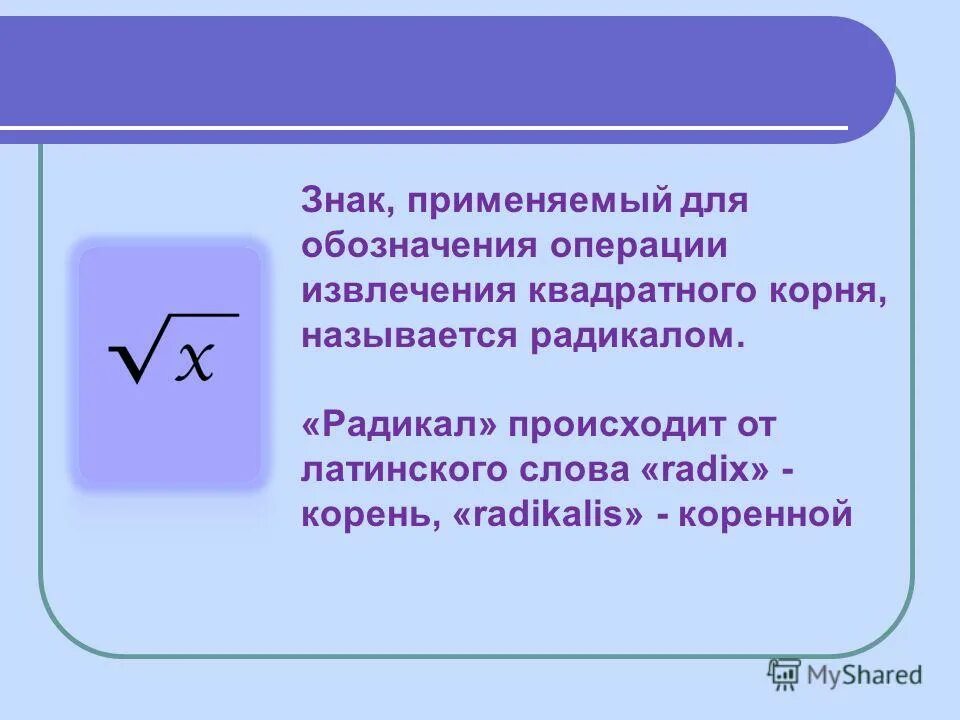 $\sqrt{x}$

Знак, применяемый для обозначения операции извлечения квадратного корня, называется радикалом.

«Радикал» происходит от латинского слова «radix» - корень, «radikalis» - коренной

MyShared